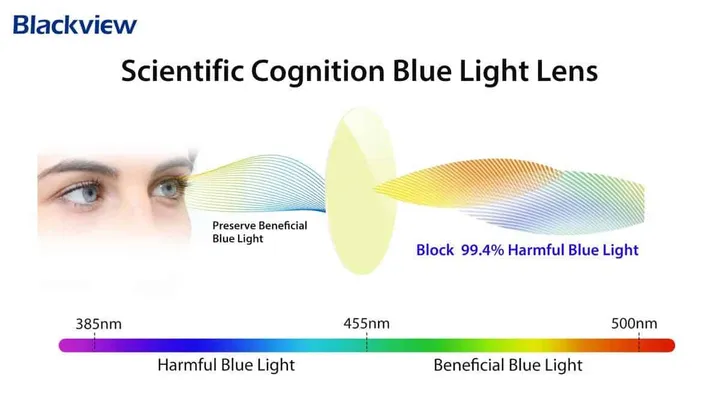 Blackview

Scientific Cognition Blue Light Lens

Preserve Beneficial Blue Light

Block 99.4% Harmful Blue Light

385nm

455nm

500nm

Harmful Blue Light

Beneficial Blue Light